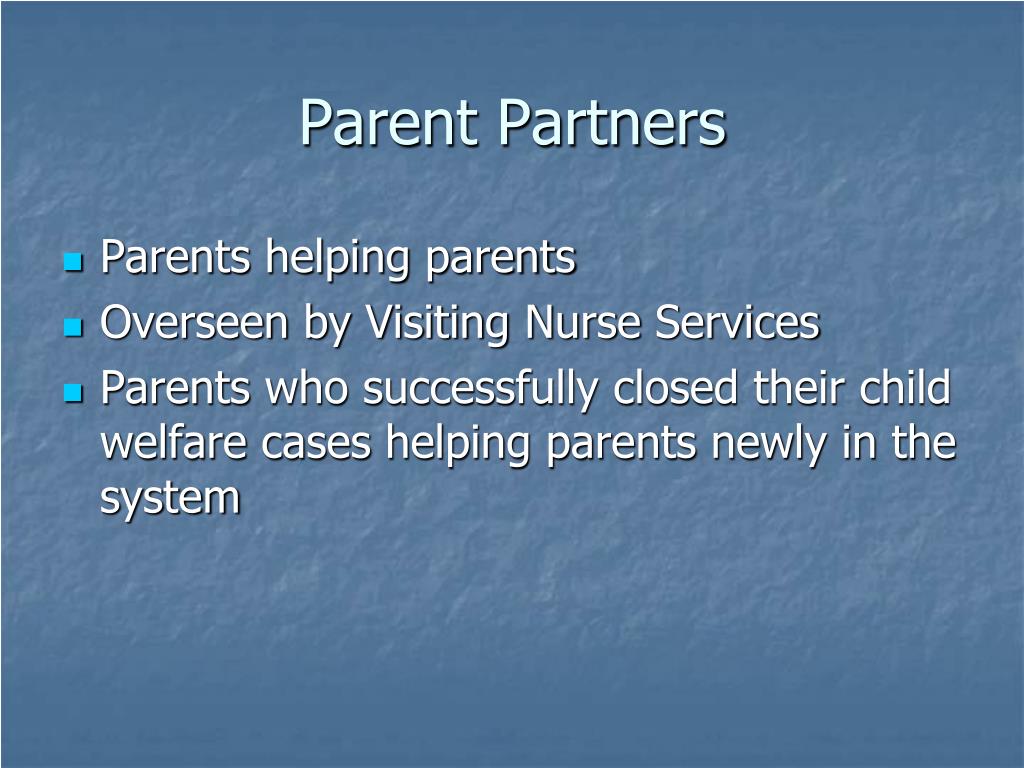 Parent Partners

- Parents helping parents
- Overseen by Visiting Nurse Services
- Parents who successfully closed their child welfare cases helping parents newly in the system